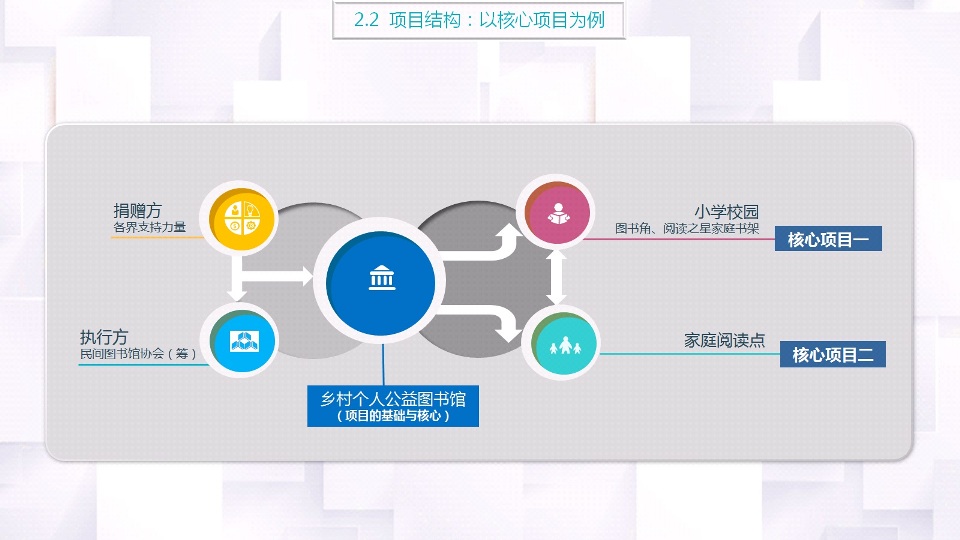 2.2 项目结构：以核心项目为例

捐赠方
各界支持力量

执行方
民间图书馆协会（筹）

乡村个人公益图书馆
（项目的基础与核心）

小学校园
图书角、阅读之星家庭书架

核心项目一

家庭阅读点

核心项目二